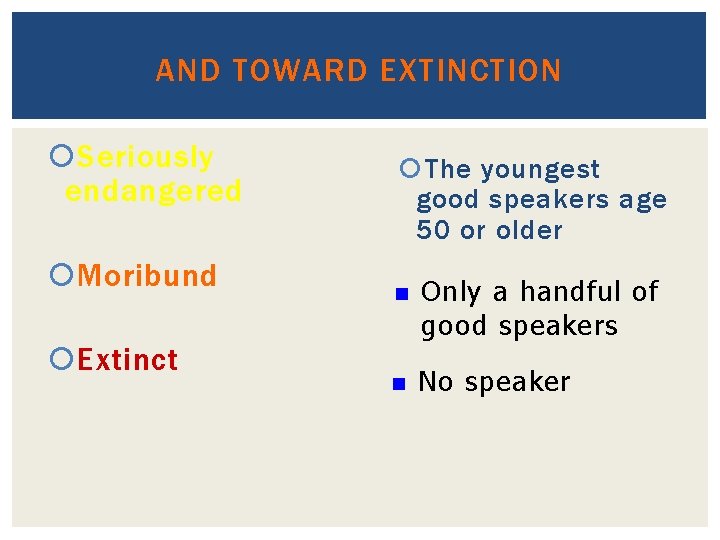 AND TOWARD EXTINCTION

Seriously endangered

Moribund

Extinct

The youngest good speakers age 50 or older

Only a handful of good speakers

No speaker